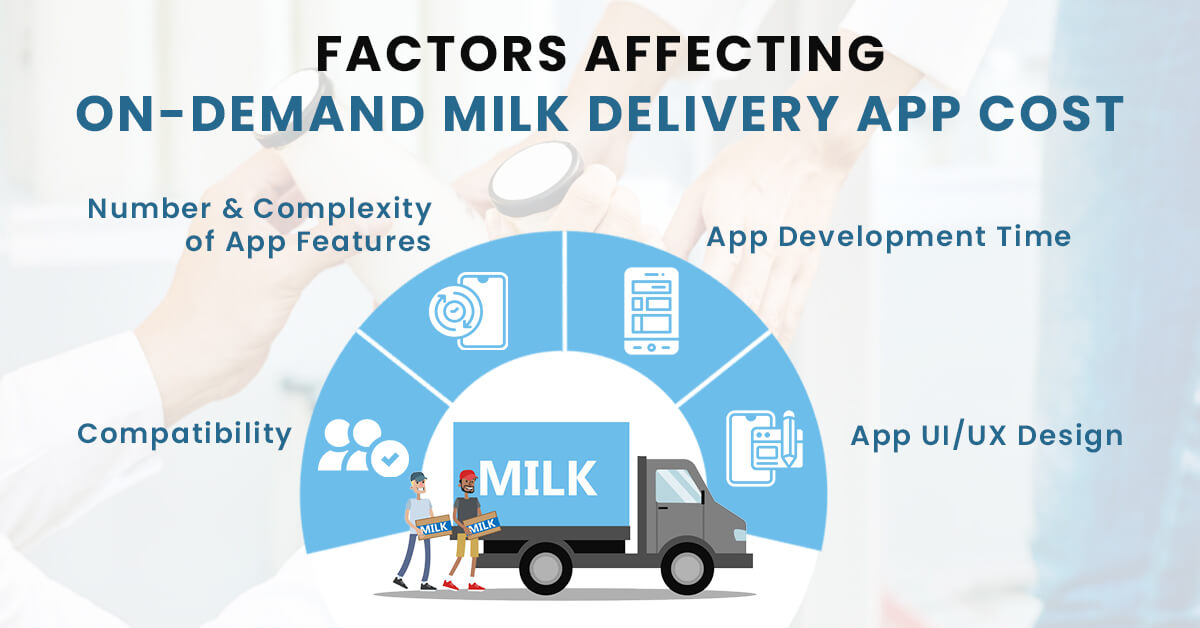 FACTORS AFFECTING
ON-DEMAND MILK DELIVERY APP COST

Number & Complexity of App Features

App Development Time

Compatibility

App UI/UX Design

MILK

MILK

MILK